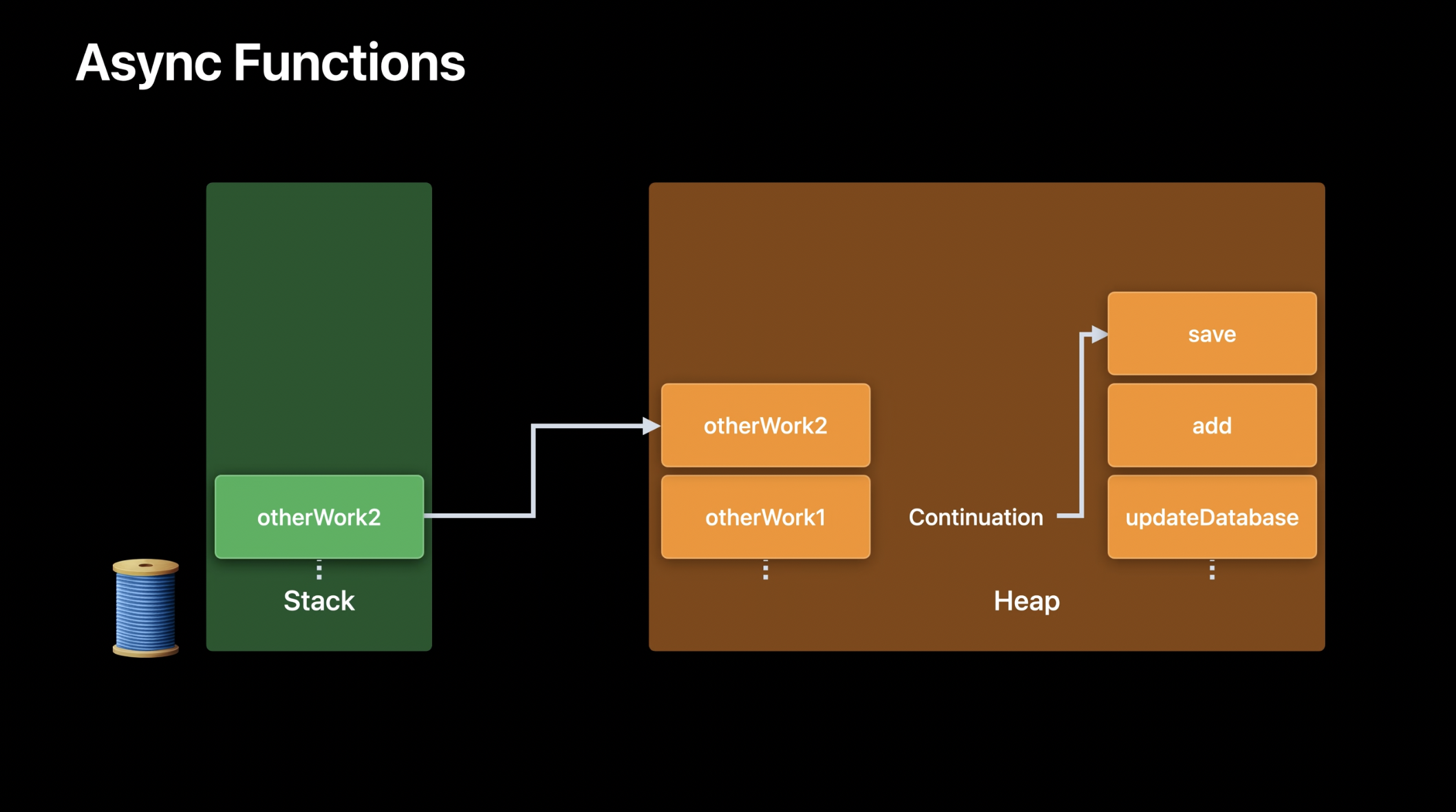 Async Functions

otherWork2
Stack

otherWork2
otherWork1

Continuation

save
add
updateDatabase

Heap